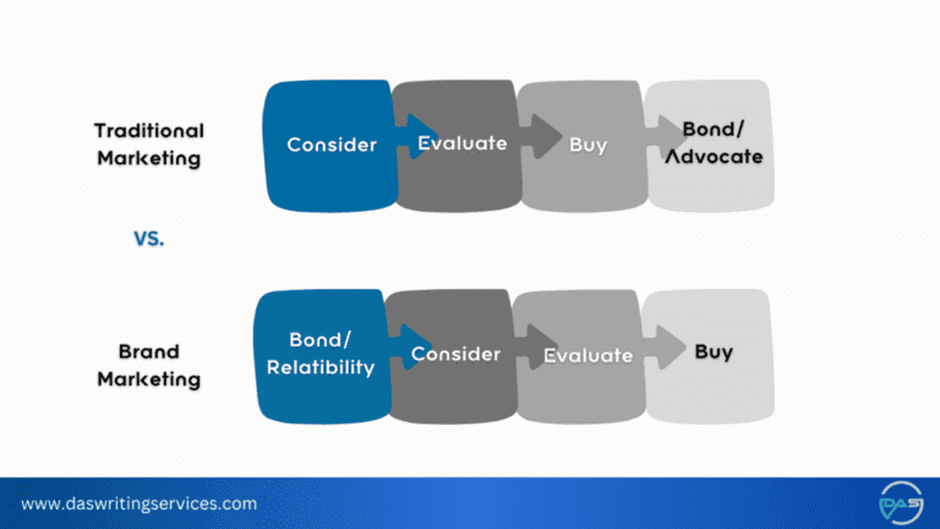 Traditional Marketing

Consider

Evaluate

Buy

Bond/ Advocate

VS.

Brand Marketing

Bond/ Relatibility

Consider

Evaluate

Buy

www.daswritingservices.com

DAS